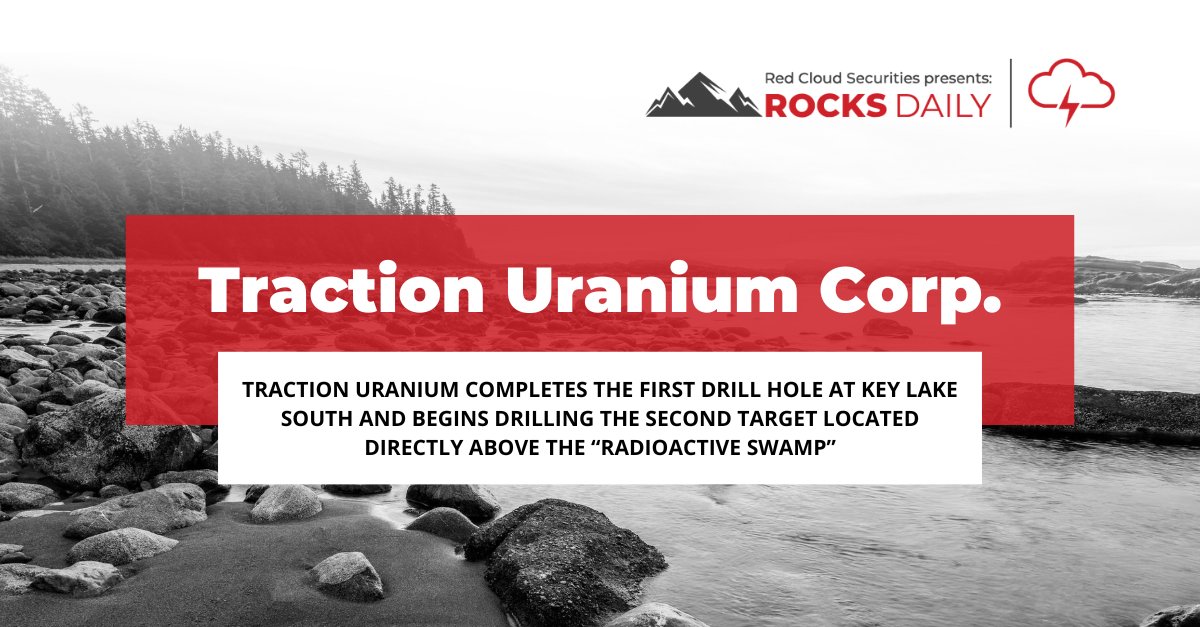 Red Cloud Securities presents:
ROCKS DAILY

Traction Uranium Corp.

TRACTION URANIUM COMPLETES THE FIRST DRILL HOLE AT KEY LAKE SOUTH AND BEGINS DRILLING THE SECOND TARGET LOCATED DIRECTLY ABOVE THE “RADIOACTIVE SWAMP”